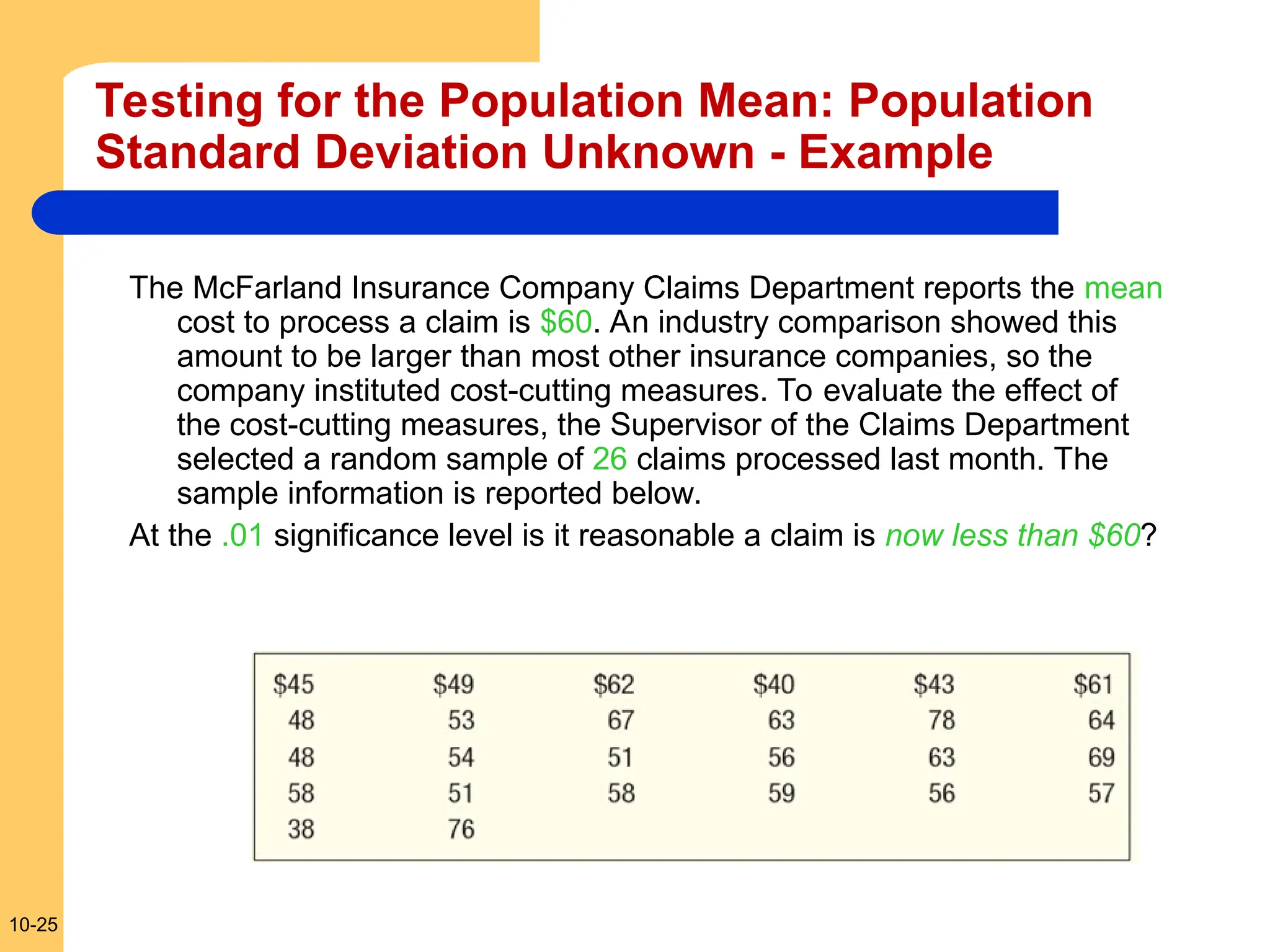 Testing for the Population Mean: Population Standard Deviation Unknown - Example

The McFarland Insurance Company Claims Department reports the mean cost to process a claim is \$60. An industry comparison showed this amount to be larger than most other insurance companies, so the company instituted cost-cutting measures. To evaluate the effect of the cost-cutting measures, the Supervisor of the Claims Department selected a random sample of 26 claims processed last month. The sample information is reported below.

At the .01 significance level is it reasonable a claim is now less than \$60?

| \$45 | \$49 | \$62 | \$40 | \$43 | \$61 |
|---|---|---|---|---|---|
| 48 | 53 | 67 | 63 | 78 | 64 |
| 48 | 54 | 51 | 56 | 63 | 69 |
| 58 | 51 | 58 | 59 | 56 | 57 |
| 38 | 76 | | | | |

10-25